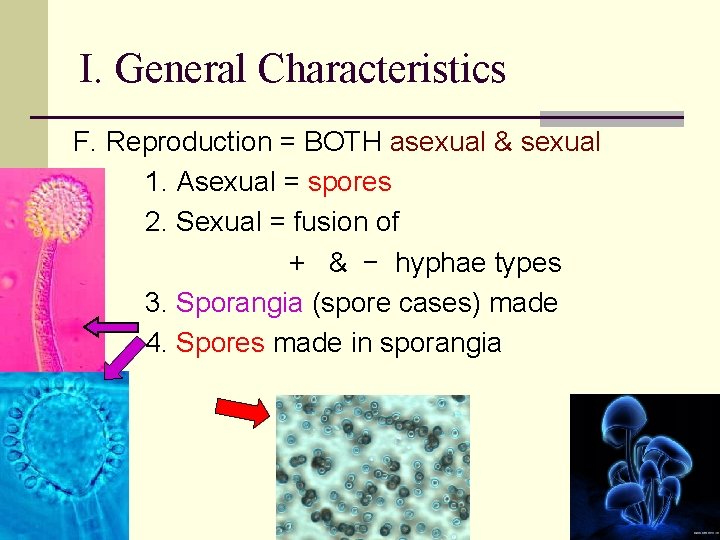 I. General Characteristics

F. Reproduction = BOTH asexual & sexual

1. Asexual = spores

2. Sexual = fusion of + & − hyphae types

3. Sporangia (spore cases) made

4. Spores made in sporangia